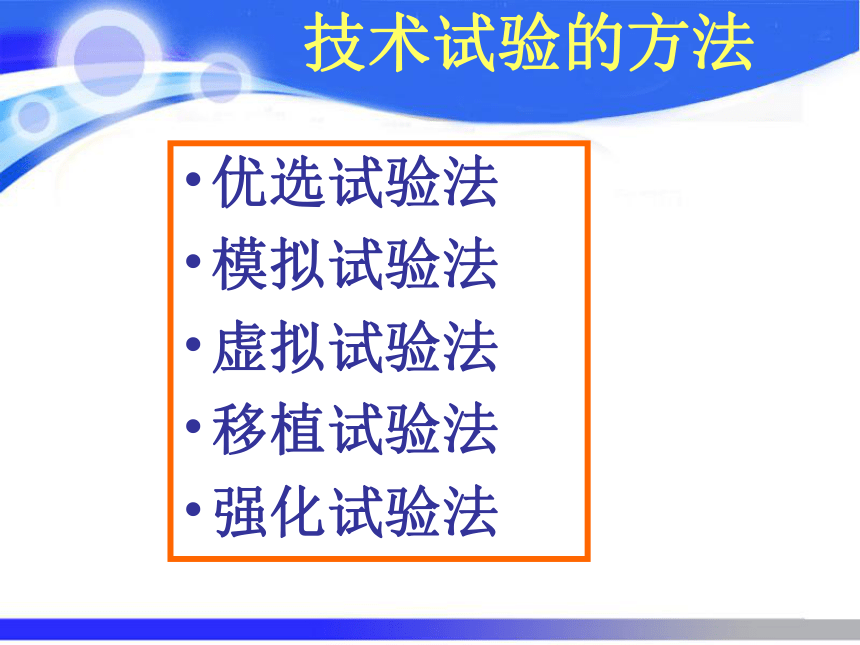 技术试验的方法

• 优选试验法
• 模拟试验法
• 虚拟试验法
• 移植试验法
• 强化试验法